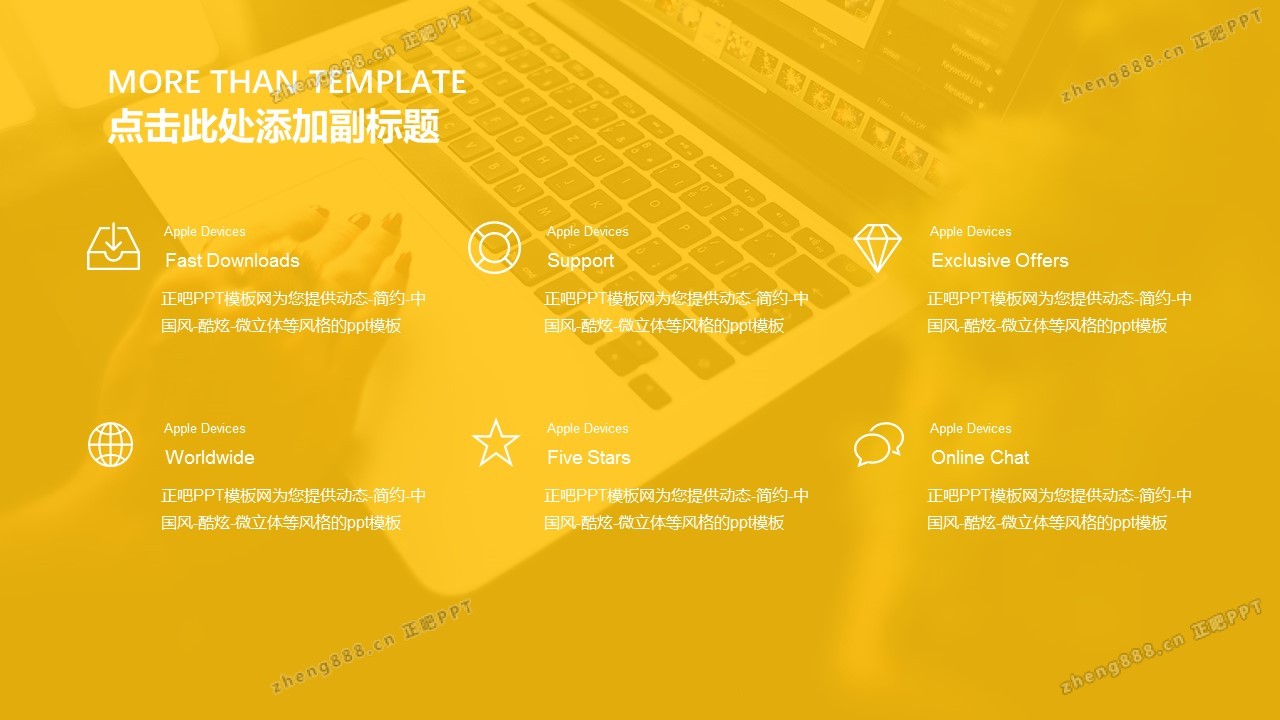 zheng888.cn 正吧PPT

zheng888.cn 正吧PPT

MORE THAN TEMPLATE
点击此处添加副标题

Apple Devices
Fast Downloads
正吧PPT模板网为您提供动态-简约-中国风-酷炫-微立体等风格的ppt模板

Apple Devices
Support
正吧PPT模板网为您提供动态-简约-中国风-酷炫-微立体等风格的ppt模板

Apple Devices
Exclusive Offers
正吧PPT模板网为您提供动态-简约-中国风-酷炫-微立体等风格的ppt模板

Apple Devices
Worldwide
正吧PPT模板网为您提供动态-简约-中国风-酷炫-微立体等风格的ppt模板

Apple Devices
Five Stars
正吧PPT模板网为您提供动态-简约-中国风-酷炫-微立体等风格的ppt模板

Apple Devices
Online Chat
正吧PPT模板网为您提供动态-简约-中国风-酷炫-微立体等风格的ppt模板

zheng888.cn 正吧PPT

zheng888.cn 正吧PPT